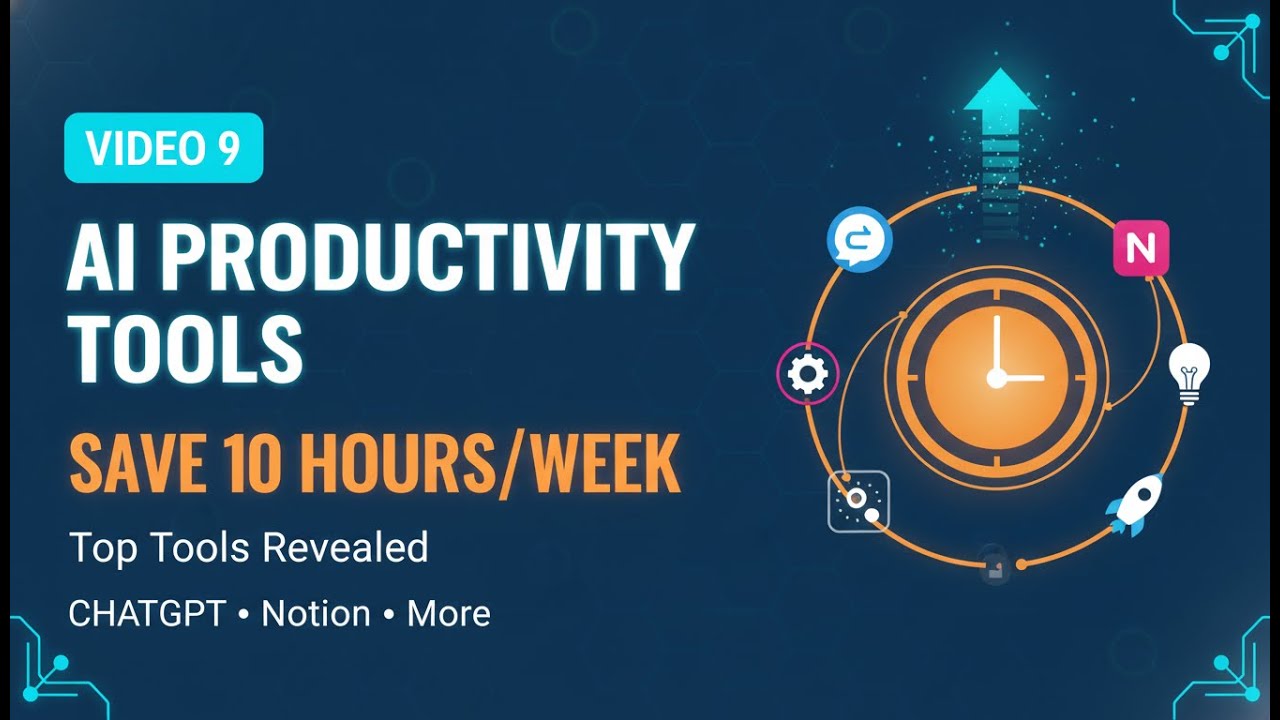 VIDEO 9

AI PRODUCTIVITY TOOLS

SAVE 10 HOURS/WEEK

Top Tools Revealed

CHATGPT • Notion • More

N